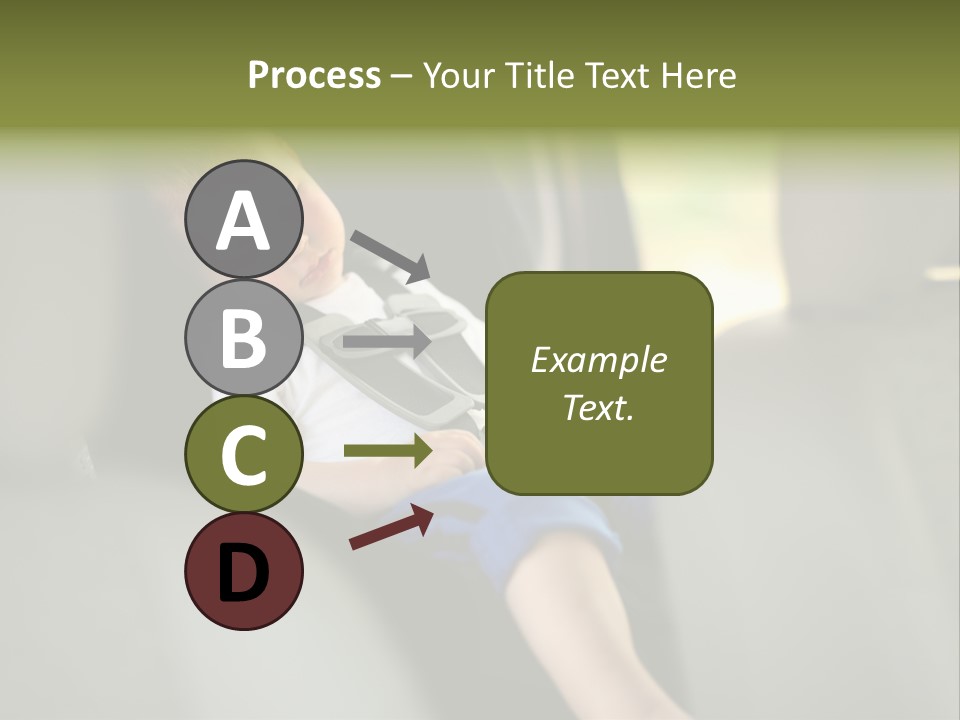 Process – Your Title Text Here

A

B

C

D

Example Text.